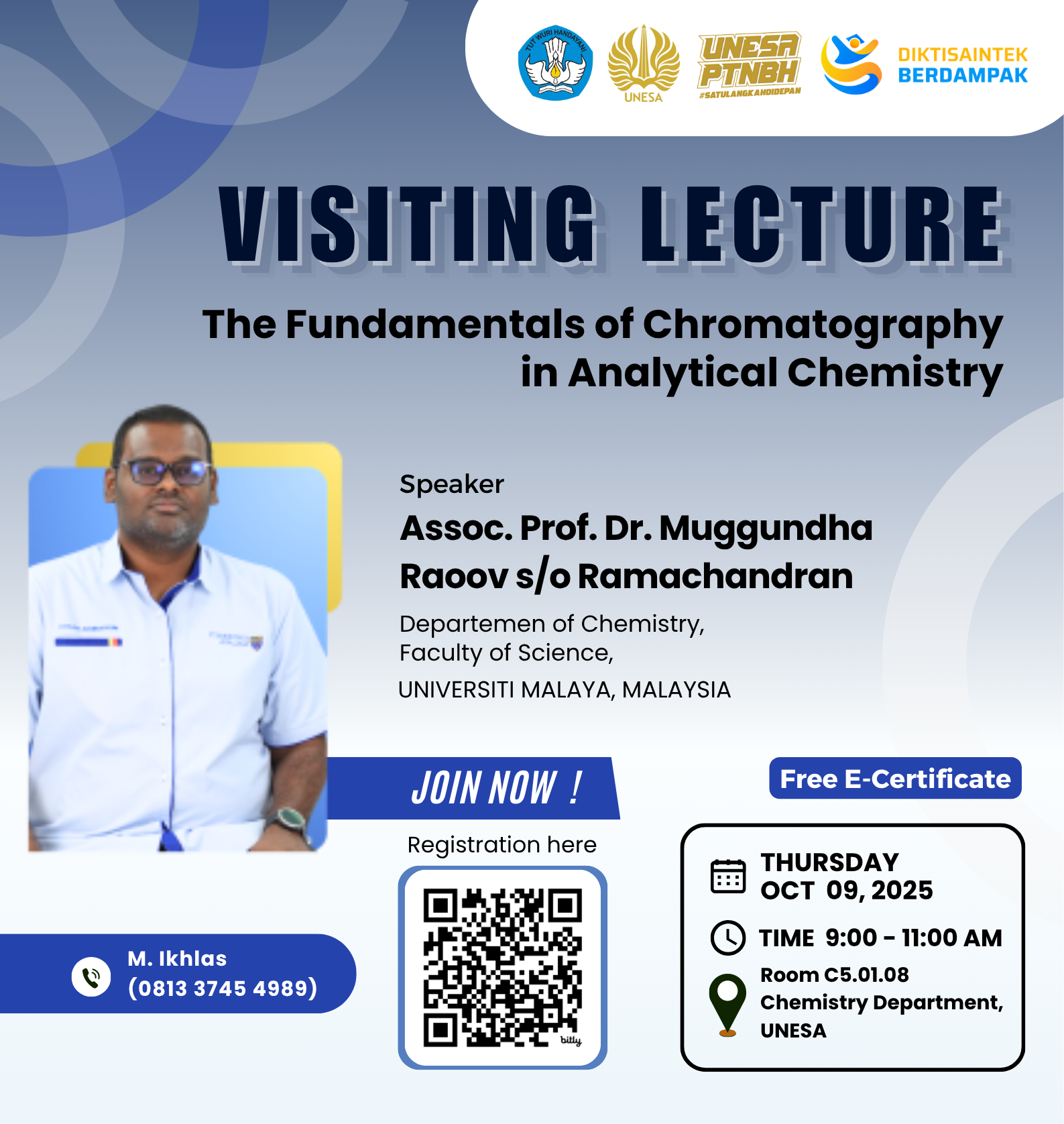 TUT WURI HANDAYANI

UNESA

UNESA PTNBH #SATULANGKAHDIDEPAN

DIKTISAINTEK BERDAMPAK

VISITING LECTURE

The Fundamentals of Chromatography in Analytical Chemistry

Speaker

Assoc. Prof. Dr. Muggundha Raoov s/o Ramachandran

Departemen of Chemistry, Faculty of Science,

UNIVERSITI MALAYA, MALAYSIA

JOIN NOW !

Registration here

bitly

Free E-Certificate

THURSDAY OCT 09, 2025

TIME 9:00 - 11:00 AM

Room C5.01.08 Chemistry Department, UNESA

M. Ikhlas (0813 3745 4989)